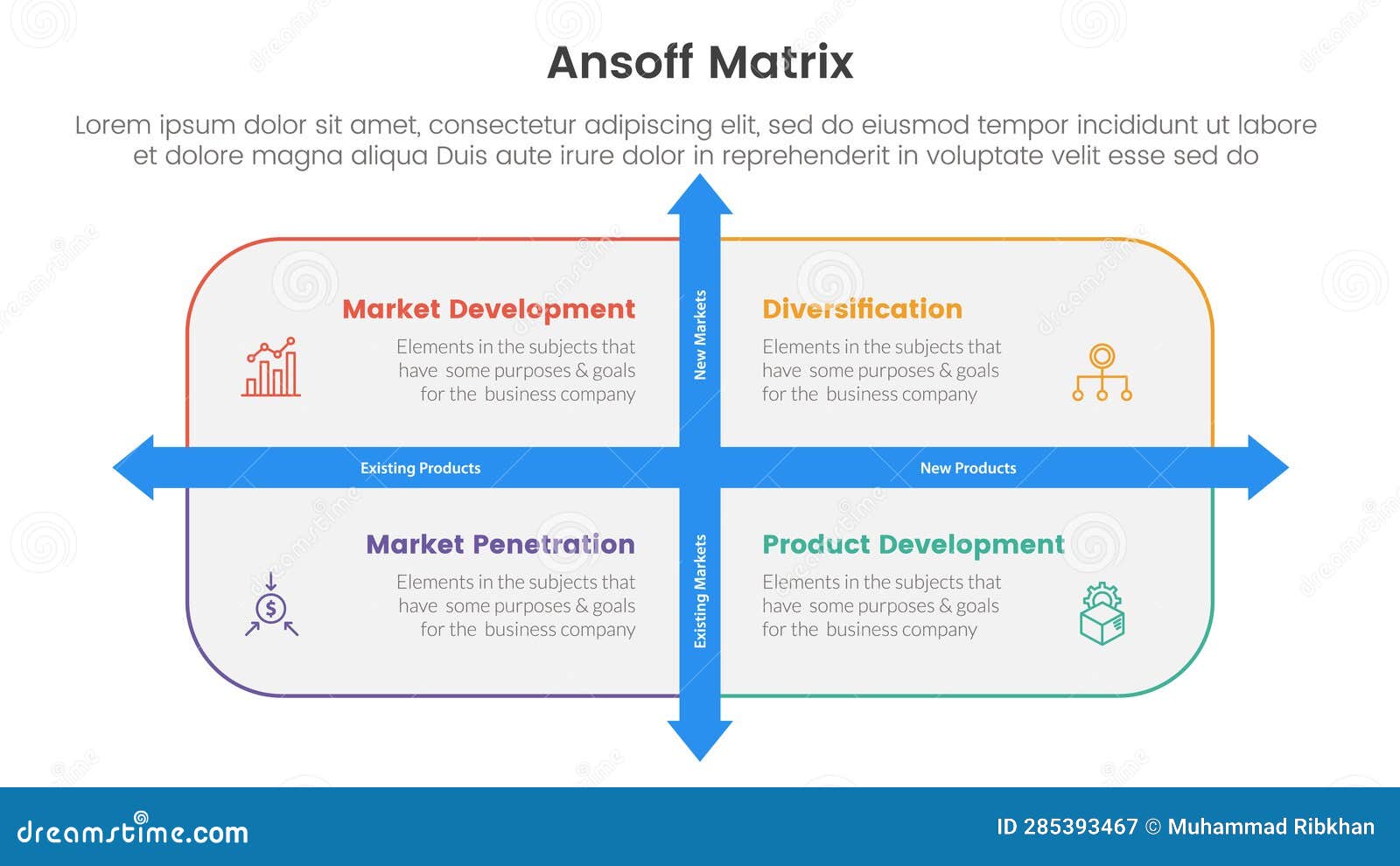 Ansoff Matrix

Lorem ipsum dolor sit amet, consectetur adipiscing elit, sed do eiusmod tempor incididunt ut labore et dolore magna aliqua Duis aute irure dolor in reprehenderit in voluptate velit esse sed do

Market Development

Elements in the subjects that have some purposes & goals for the business company

New Markets

Diversification

Elements in the subjects that have some purposes & goals for the business company

Existing Products

New Products

Market Penetration

Elements in the subjects that have some purposes & goals for the business company

Existing Markets

Product Development

Elements in the subjects that have some purposes & goals for the business company

dreamstime.com

ID 285393467 © Muhammad Ribkhan